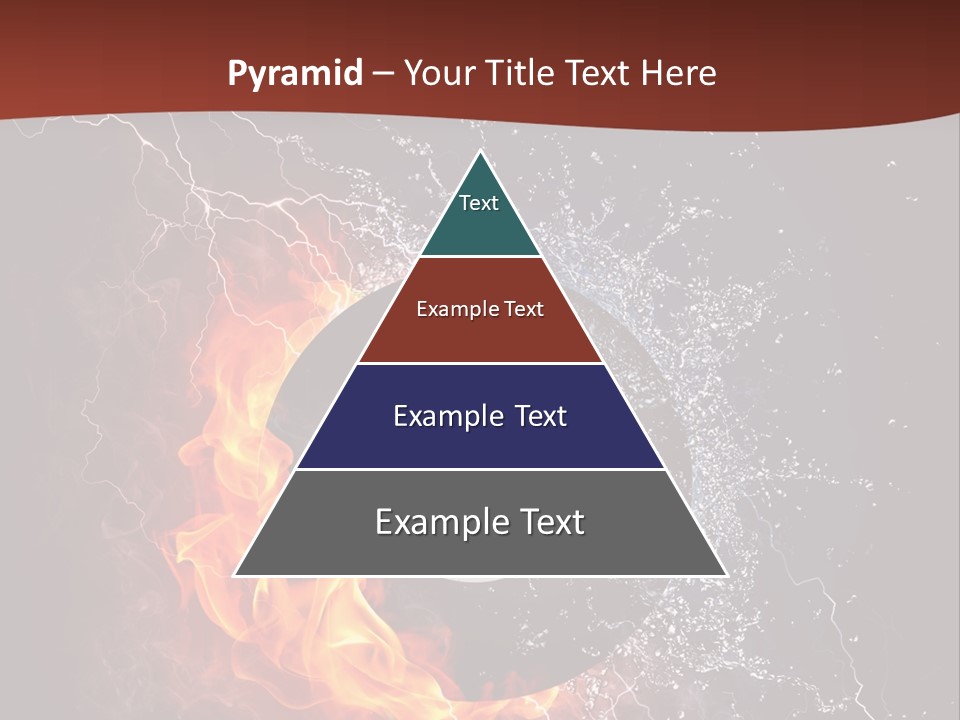 Pyramid – Your Title Text Here

Text

Example Text

Example Text

Example Text